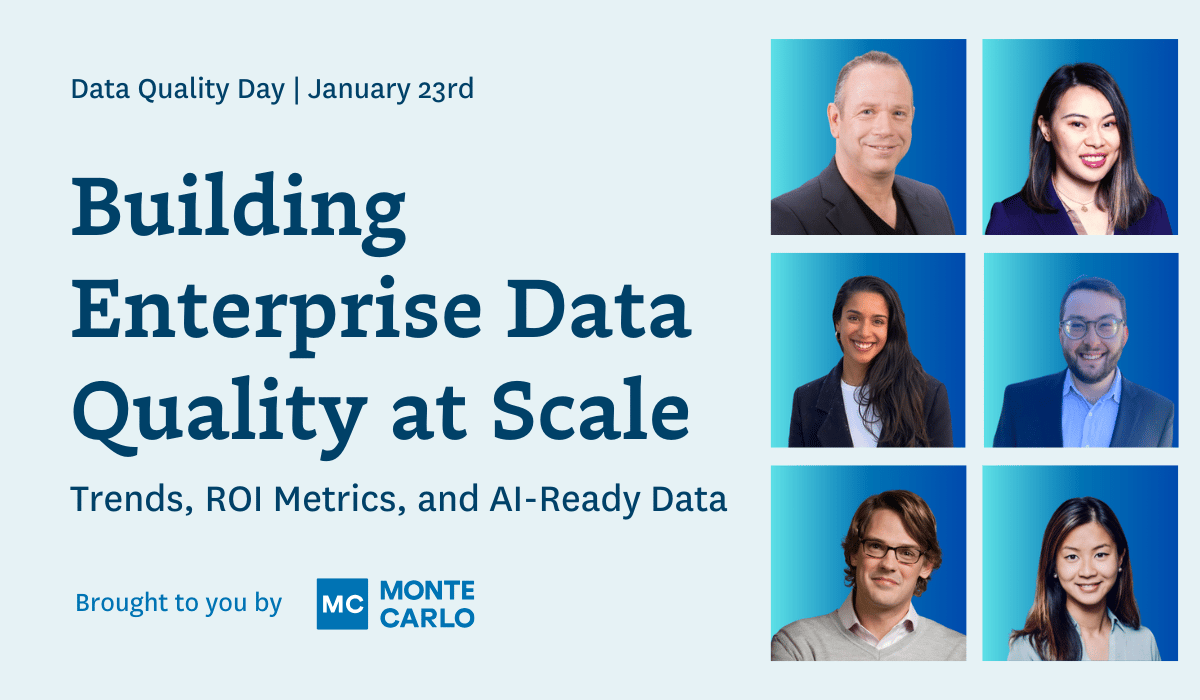 Data Quality Day | January 23rd

Building Enterprise Data Quality at Scale

Trends, ROI Metrics, and AI-Ready Data

Brought to you by

MC MONTE CARLO